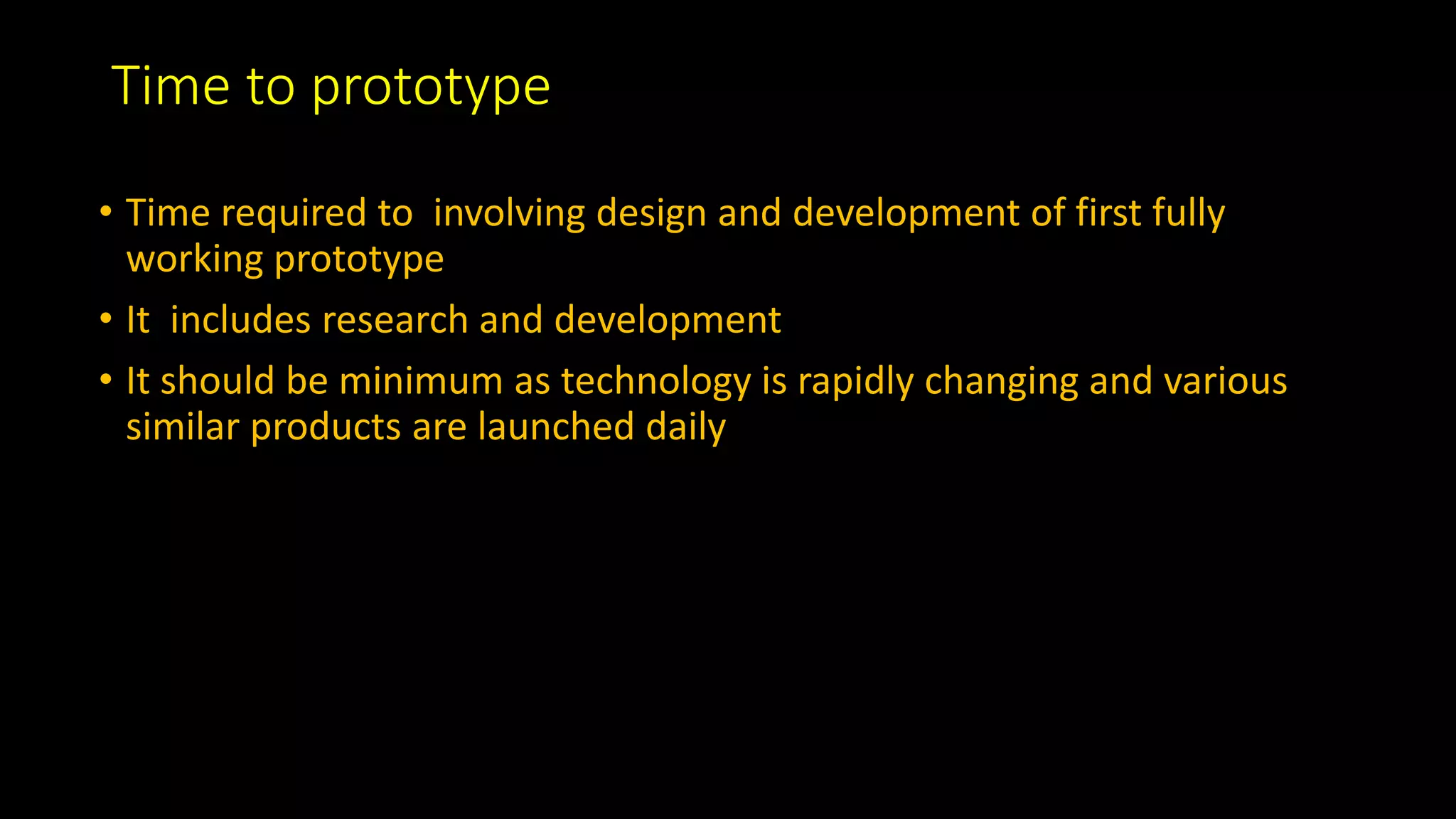 Time to prototype

• Time required to  involving design and development of first fully working prototype
• It  includes research and development
• It should be minimum as technology is rapidly changing and various similar products are launched daily